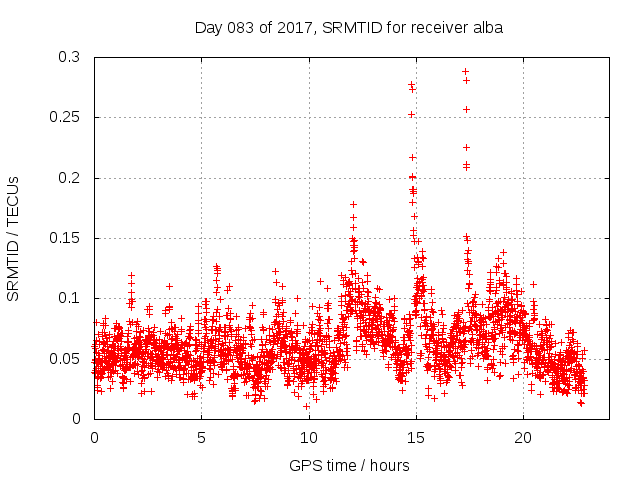 Day 083 of 2017, SRMTID for receiver alba

SRMTID / TECUs

0.3
0.25
0.2
0.15
0.1
0.05
0

0 5 10 15 20

GPS time / hours